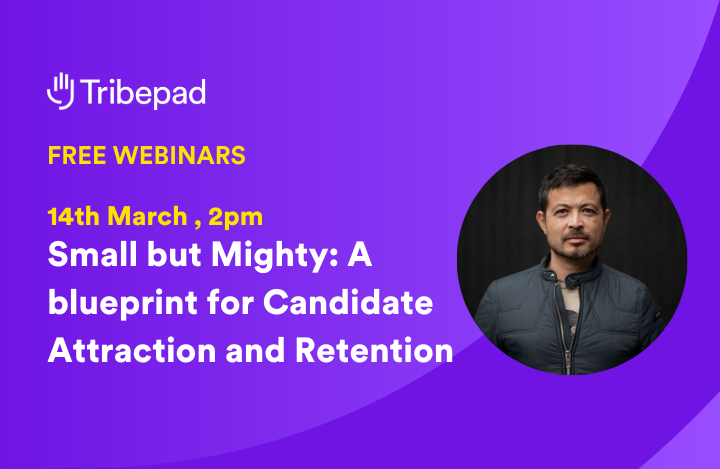 Tribepad

FREE WEBINARS

14th March , 2pm
Small but Mighty: A blueprint for Candidate Attraction and Retention